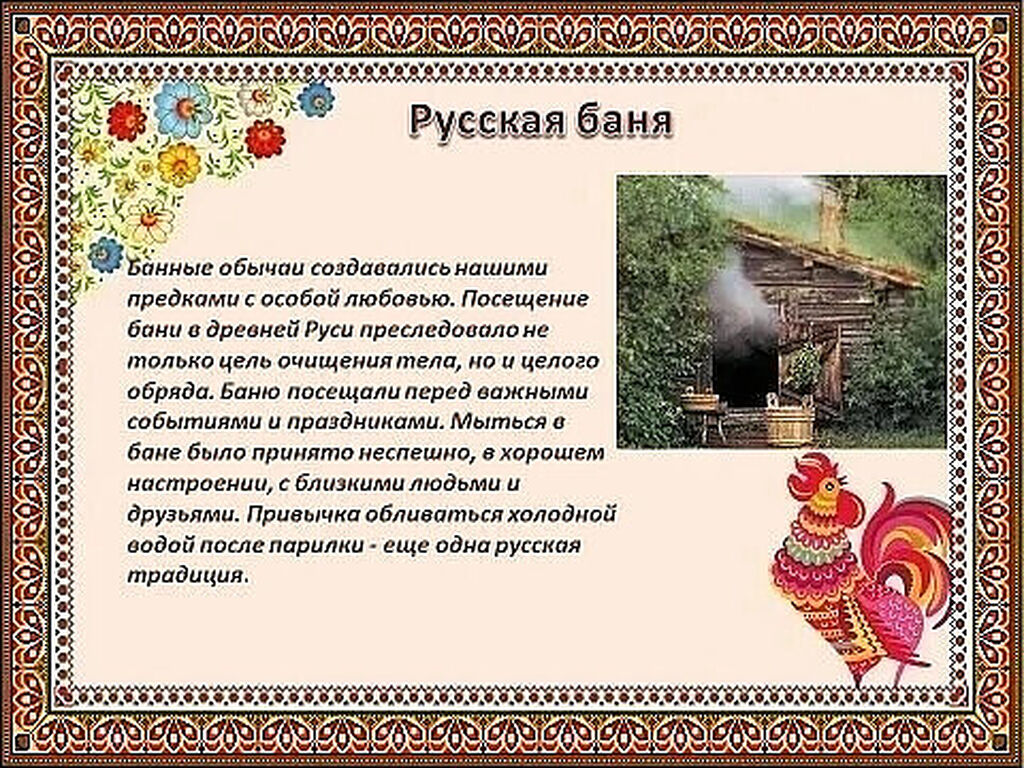 Русская баня

Банные обычаи создавались нашими предками с особой любовью. Посещение бани в древней Руси преследовало не только цель очищения тела, но и целого обряда. Баню посещали перед важными событиями и праздниками. Мыться в бане было принято неспешно, в хорошем настроении, с близкими людьми и друзьями. Привычка обливаться холодной водой после парилки - еще одна русская традиция.